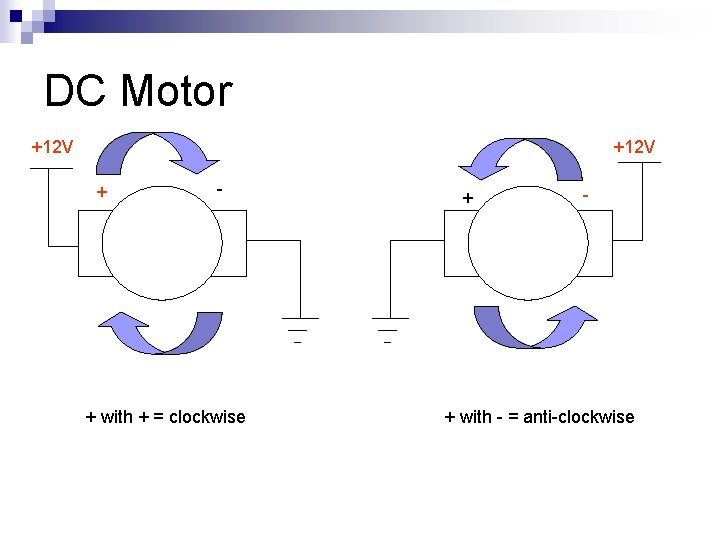 DC Motor

+12V

+

-

+ with + = clockwise

+12V

+

-

+ with - = anti-clockwise